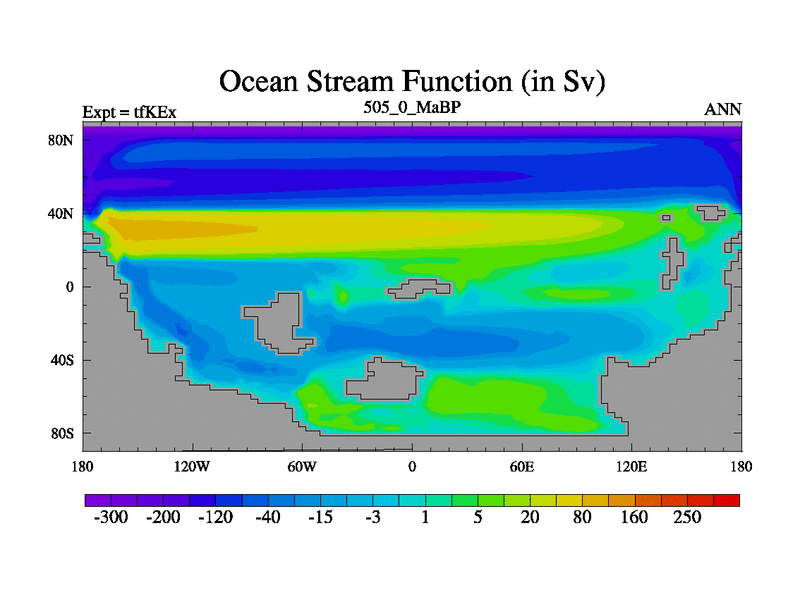 Ocean Stream Function (in Sv)

Expt = tfKEx

505_0_MaBP

ANN

80N

40N

0

40S

80S

180 120W 60W 0 60E 120E 180

-300 -200 -120 -40 -15 -3 1 5 20 80 160 250